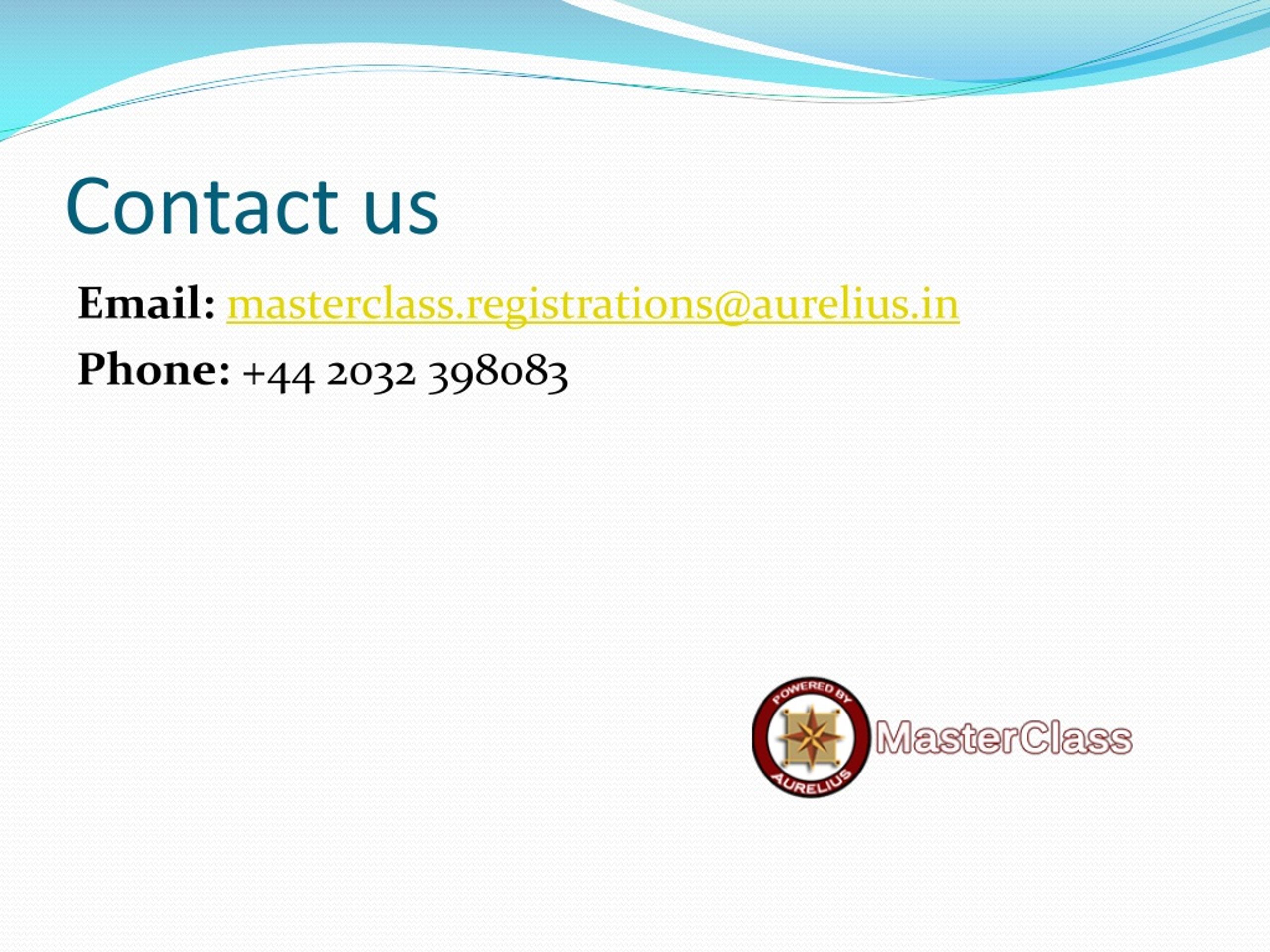 Contact us

Email: masterclass.registrations@aurelius.in

Phone: +44 2032 398083

POWERED BY AURELIUS MasterClass